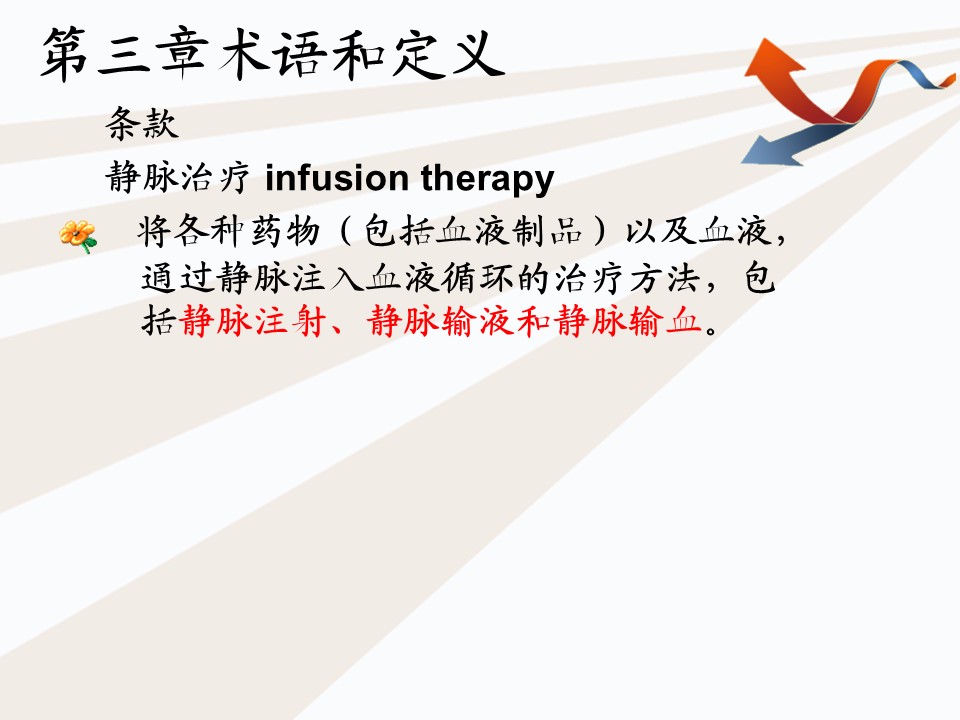 第三章术语和定义

条款

静脉治疗 infusion therapy

将各种药物（包括血液制品）以及血液，通过静脉注入血液循环的治疗方法，包括静脉注射、静脉输液和静脉输血。